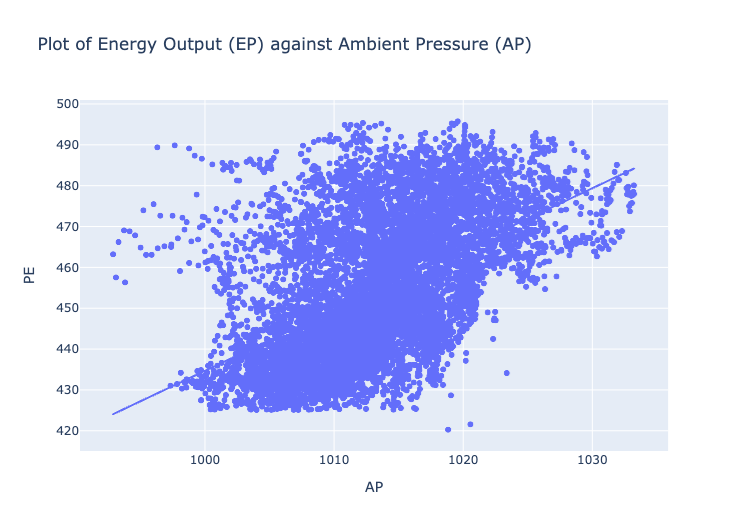 Plot of Energy Output (EP) against Ambient Pressure (AP)

500
490
480
470
460
450
440
430
420

PE

1000
1010
1020
1030

AP